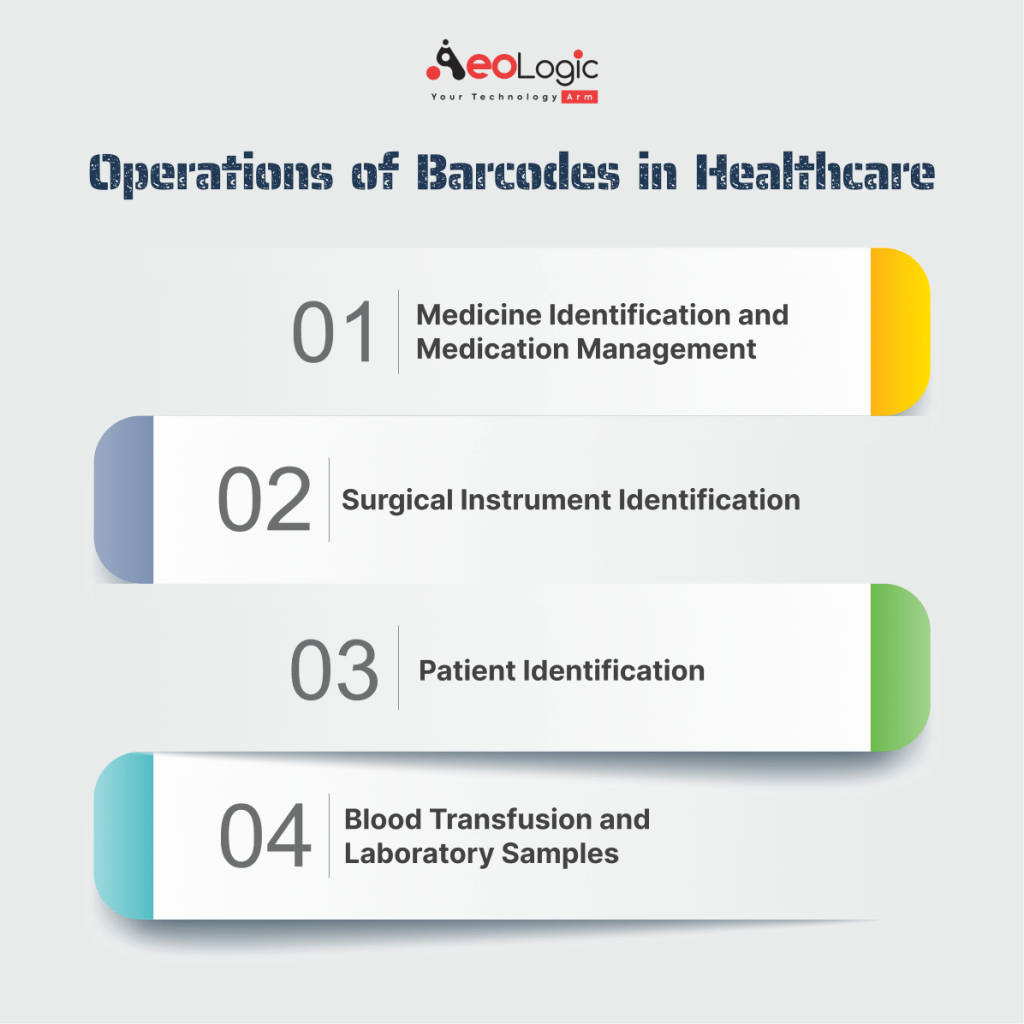 AeoLogic
Your Technology Arm

Operations of Barcodes in Healthcare

01 Medicine Identification and Medication Management

02 Surgical Instrument Identification

03 Patient Identification

04 Blood Transfusion and Laboratory Samples